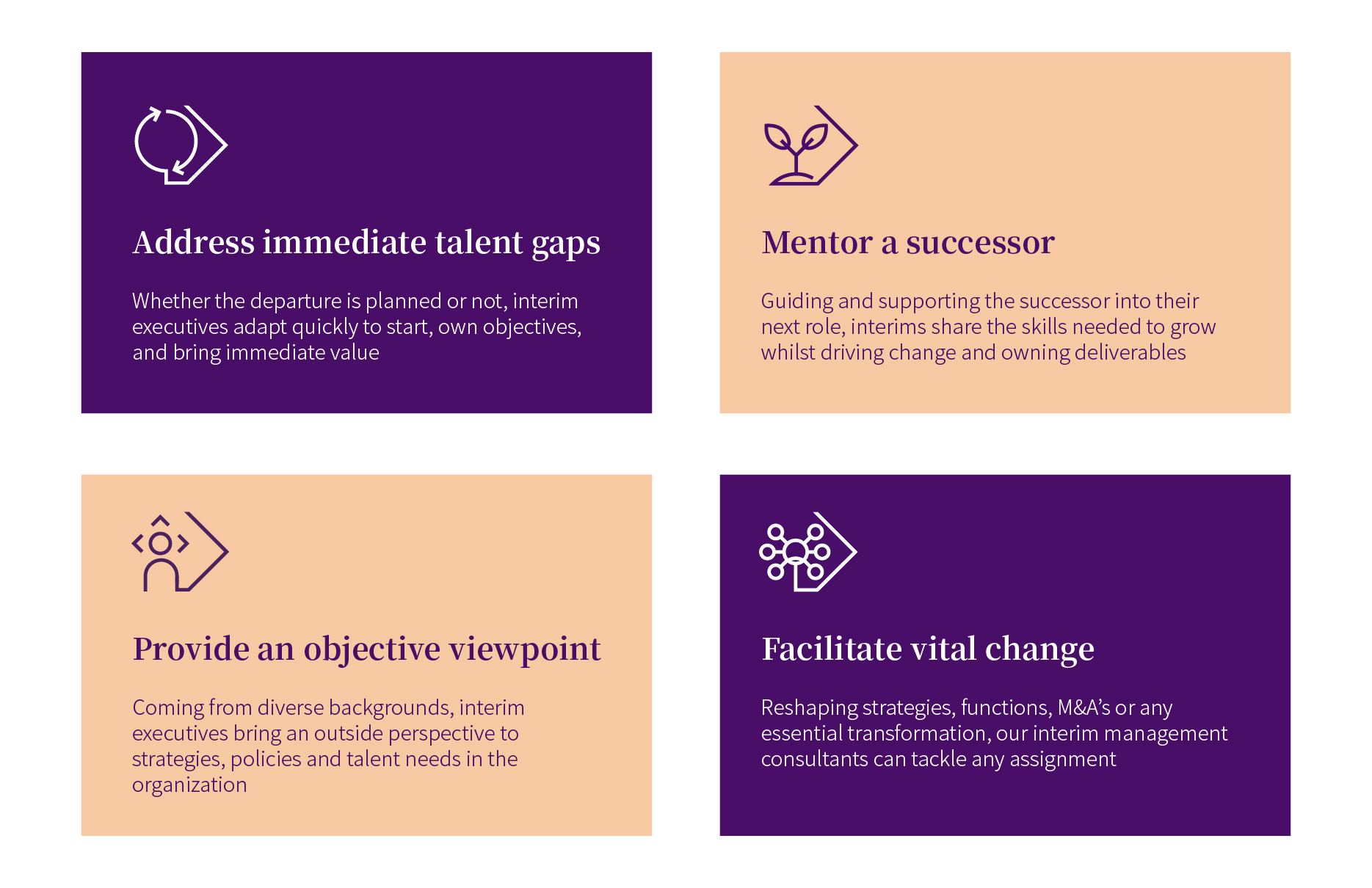 Address immediate talent gaps

Whether the departure is planned or not, interim executives adapt quickly to start, own objectives, and bring immediate value

Mentor a successor

Guiding and supporting the successor into their next role, interims share the skills needed to grow whilst driving change and owning deliverables

Provide an objective viewpoint

Coming from diverse backgrounds, interim executives bring an outside perspective to strategies, policies and talent needs in the organization

Facilitate vital change

Reshaping strategies, functions, M&A's or any essential transformation, our interim management consultants can tackle any assignment